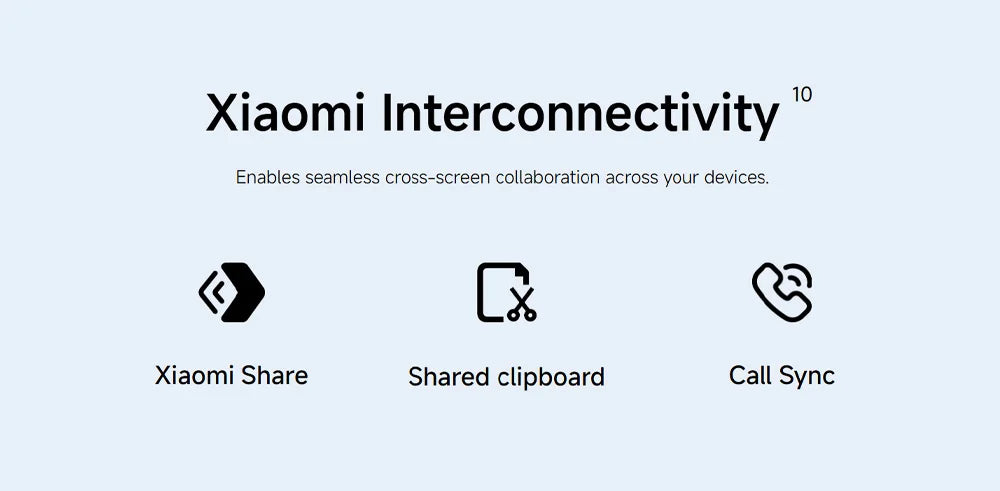 Xiaomi Interconnectivity $^{10}$

Enables seamless cross-screen collaboration across your devices.

Xiaomi Share

Shared clipboard

Call Sync